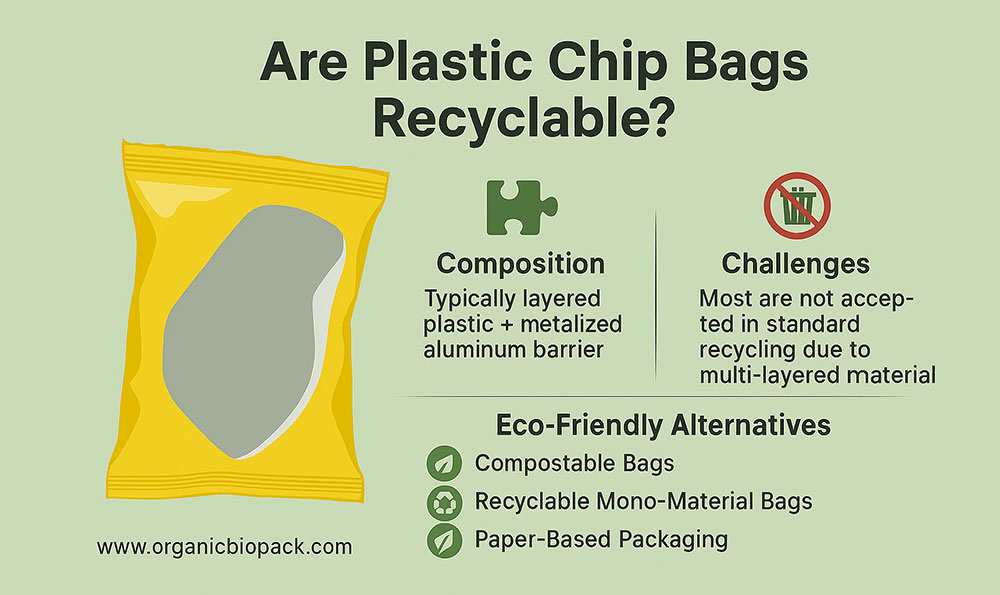 Are Plastic Chip Bags Recyclable?

Composition
Typically layered plastic + metalized aluminum barrier

Challenges
Most are not accepted in standard recycling due to multi-layered material

Eco-Friendly Alternatives
Compostable Bags
Recyclable Mono-Material Bags
Paper-Based Packaging

www.organicbiopack.com